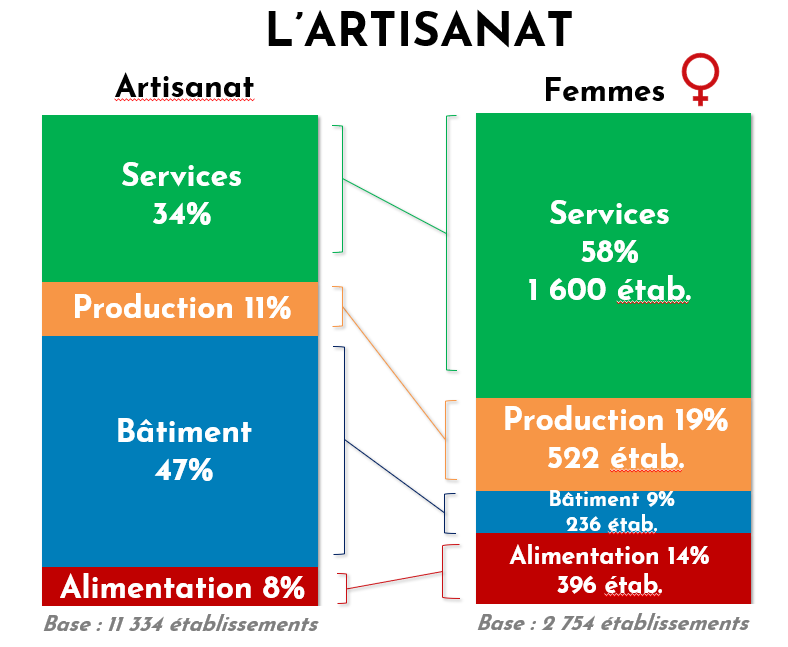 L'ARTISANAT

Artisanat

Services
34%

Production 11%

Bâtiment
47%

Alimentation 8%

Base : 11 334 établissements

Femmes ♀

Services
58%
1 600 étab.

Production 19%
522 étab.

Bâtiment 9%
236 étab.

Alimentation 14%
396 étab.

Base : 2 754 établissements